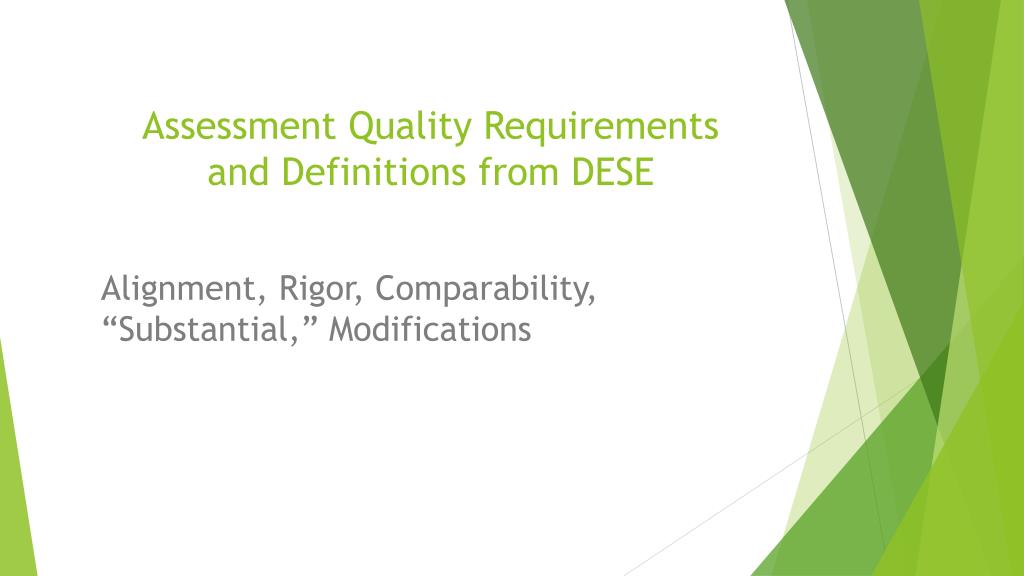 Assessment Quality Requirements and Definitions from DESE

Alignment, Rigor, Comparability, “Substantial,” Modifications